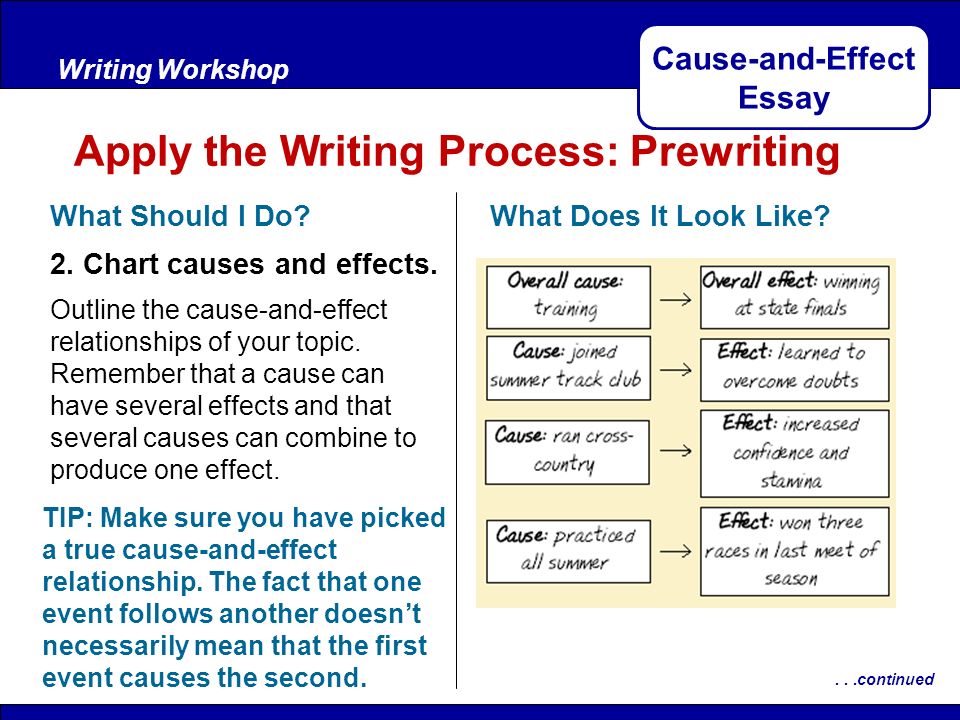 Writing Workshop

Cause-and-Effect Essay

Apply the Writing Process: Prewriting

What Should I Do?

2. Chart causes and effects.

Outline the cause-and-effect relationships of your topic. Remember that a cause can have several effects and that several causes can combine to produce one effect.

TIP: Make sure you have picked a true cause-and-effect relationship. The fact that one event follows another doesn't necessarily mean that the first event causes the second.

What Does It Look Like?

Overall cause: training → Overall effect: winning at state finals

Cause: joined summer track club → Effect: learned to overcome doubts

Cause: ran cross-country → Effect: increased confidence and stamina

Cause: practiced all summer → Effect: won three races in last meet of season

. . .continued